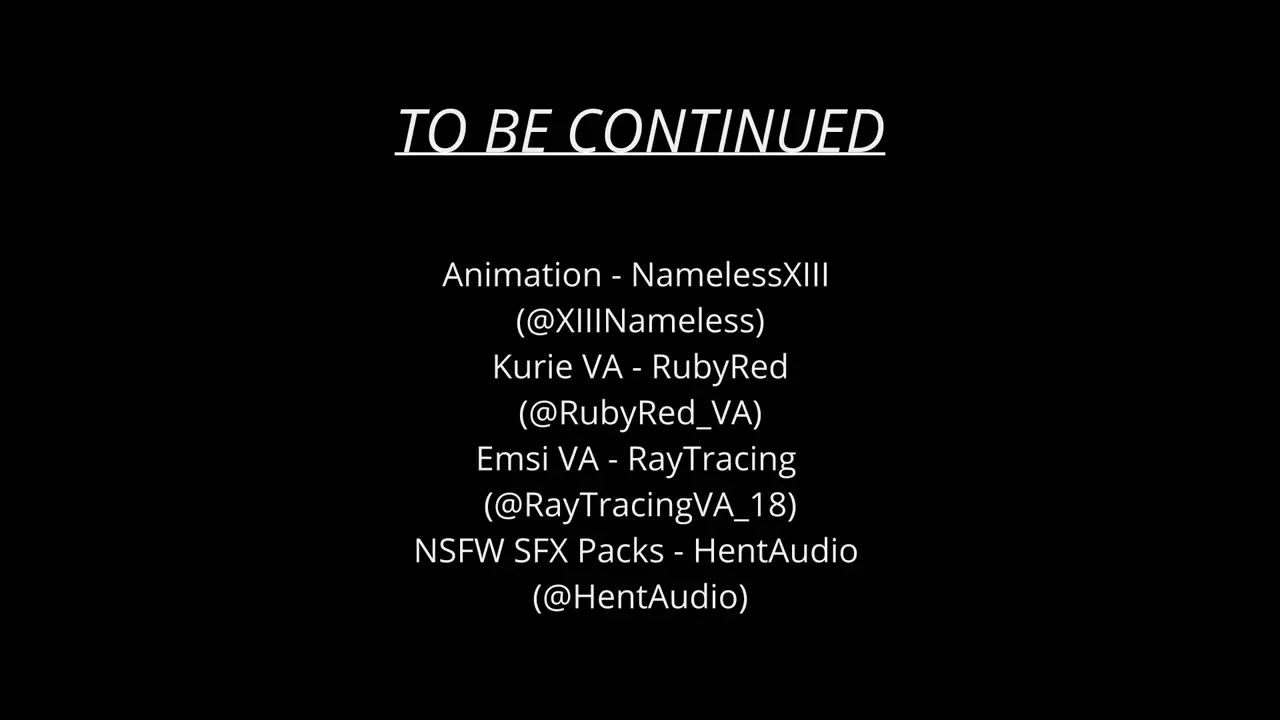 TO BE CONTINUED

Animation - NamelessXIII
(@XIIINameless)
Kurie VA - RubyRed
(@RubyRed_VA)
Emsi VA - RayTracing
(@RayTracingVA_18)
NSFW SFX Packs - HentAudio
(@HentAudio)